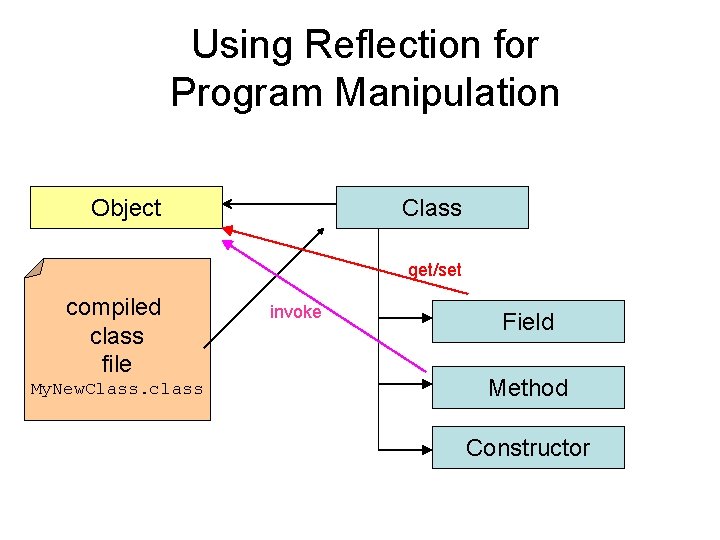 Using Reflection for Program Manipulation

Object

Class

get/set

compiled class file
MyNewClass.class

invoke

Field

Method

Constructor